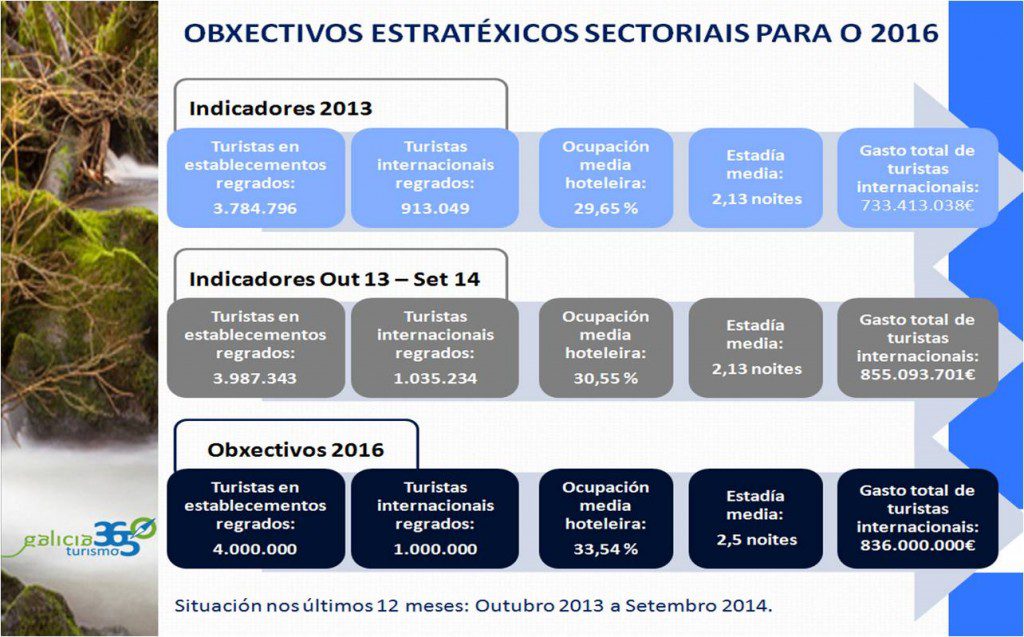 OBXECTIVOS ESTRATÉXICOS SECTORIAIS PARA O 2016

Indicadores 2013

Turistas en establecementos regrados: 3.784.796

Turistas internacionais regrados: 913.049

Ocupación media hoteleira: 29,65 %

Estadía media: 2,13 noites

Gasto total de turistas internacionais: 733.413.038€

Indicadores Out 13 – Set 14

Turistas en establecementos regrados: 3.987.343

Turistas internacionais regrados: 1.035.234

Ocupación media hoteleira: 30,55 %

Estadía media: 2,13 noites

Gasto total de turistas internacionais: 855.093.701€

Obxectivos 2016

Turistas en establecementos regrados: 4.000.000

Turistas internacionais regrados: 1.000.000

Ocupación media hoteleira: 33,54 %

Estadía media: 2,5 noites

Gasto total de turistas internacionais: 836.000.000€

galicia turismo 365

Situación nos últimos 12 meses: Outubro 2013 a Setembro 2014.